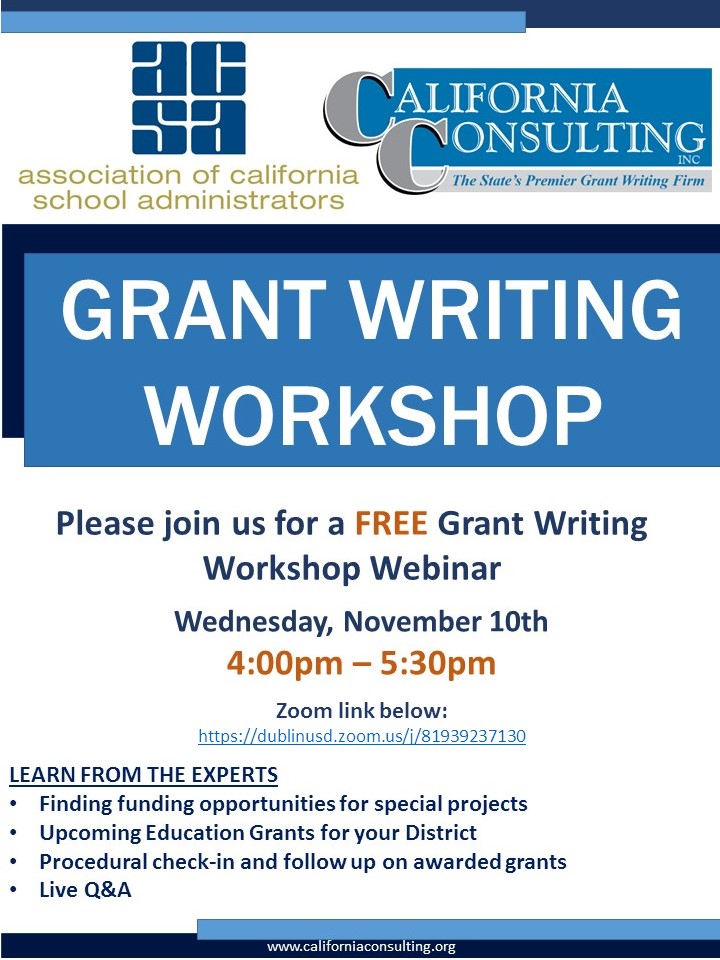 acsa
association of california school administrators

CALIFORNIA CONSULTING INC
The State's Premier Grant Writing Firm

GRANT WRITING WORKSHOP

Please join us for a FREE Grant Writing Workshop Webinar

Wednesday, November 10th
4:00pm – 5:30pm

Zoom link below:
https://dublinusd.zoom.us/j/81939237130

LEARN FROM THE EXPERTS
• Finding funding opportunities for special projects
• Upcoming Education Grants for your District
• Procedural check-in and follow up on awarded grants
• Live Q&A

www.californiaconsulting.org